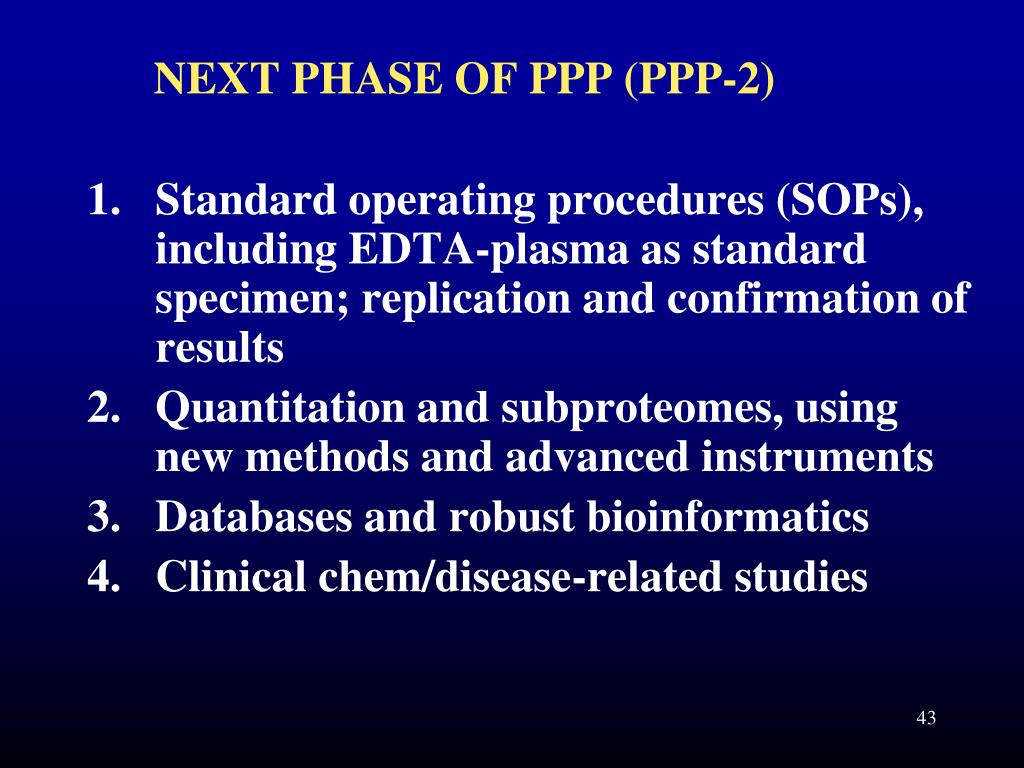 NEXT PHASE OF PPP (PPP-2)

1. Standard operating procedures (SOPs), including EDTA-plasma as standard specimen; replication and confirmation of results
2. Quantitation and subproteomes, using new methods and advanced instruments
3. Databases and robust bioinformatics
4. Clinical chem/disease-related studies

43